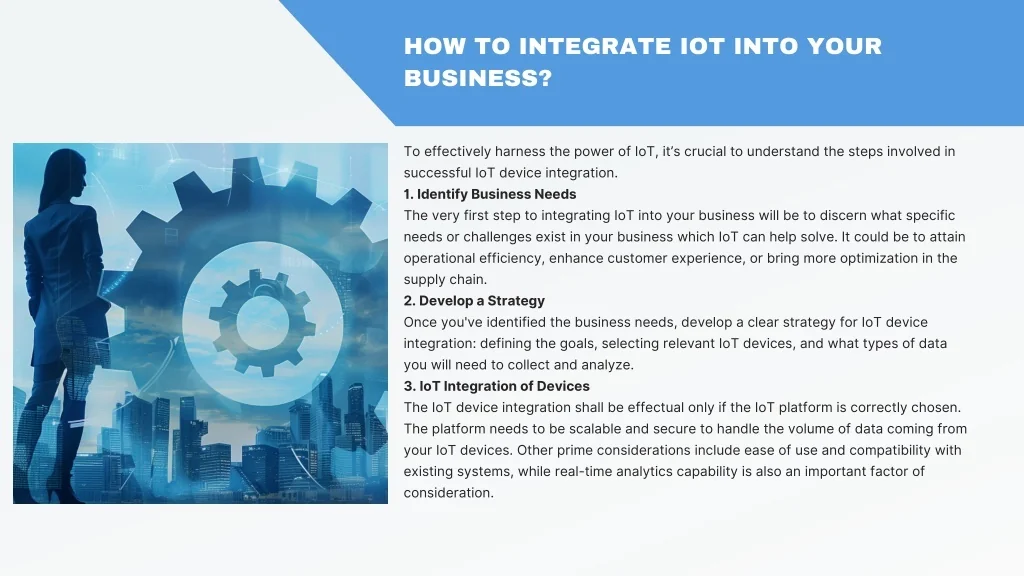 HOW TO INTEGRATE IOT INTO YOUR BUSINESS?

To effectively harness the power of IoT, it's crucial to understand the steps involved in successful IoT device integration.
1. Identify Business Needs
The very first step to integrating IoT into your business will be to discern what specific needs or challenges exist in your business which IoT can help solve. It could be to attain operational efficiency, enhance customer experience, or bring more optimization in the supply chain.
2. Develop a Strategy
Once you've identified the business needs, develop a clear strategy for IoT device integration: defining the goals, selecting relevant IoT devices, and what types of data you will need to collect and analyze.
3. IoT Integration of Devices
The IoT device integration shall be effectual only if the IoT platform is correctly chosen. The platform needs to be scalable and secure to handle the volume of data coming from your IoT devices. Other prime considerations include ease of use and compatibility with existing systems, while real-time analytics capability is also an important factor of consideration.